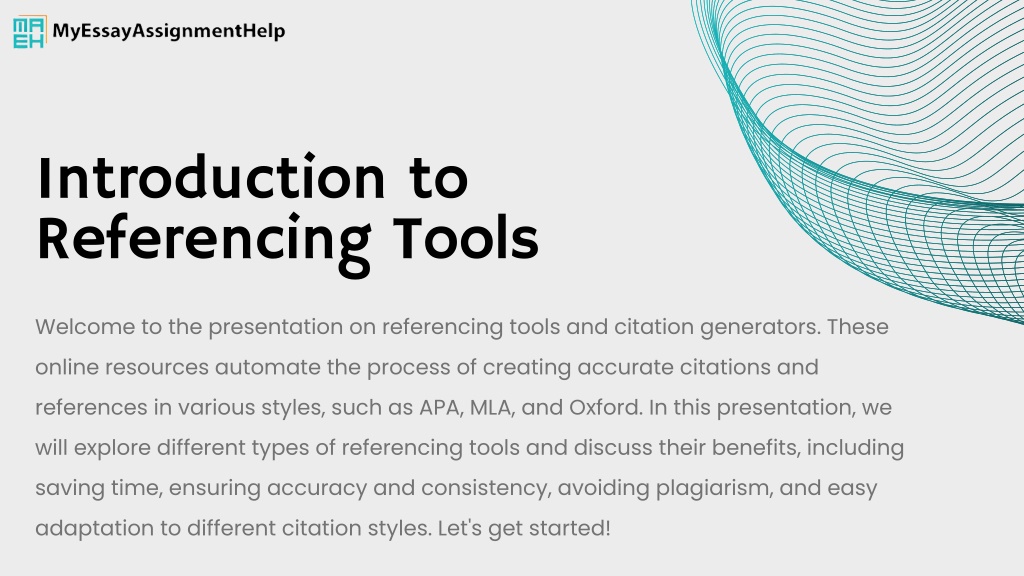 MAEH MyEssayAssignmentHelp

Introduction to Referencing Tools

Welcome to the presentation on referencing tools and citation generators. These online resources automate the process of creating accurate citations and references in various styles, such as APA, MLA, and Oxford. In this presentation, we will explore different types of referencing tools and discuss their benefits, including saving time, ensuring accuracy and consistency, avoiding plagiarism, and easy adaptation to different citation styles. Let's get started!